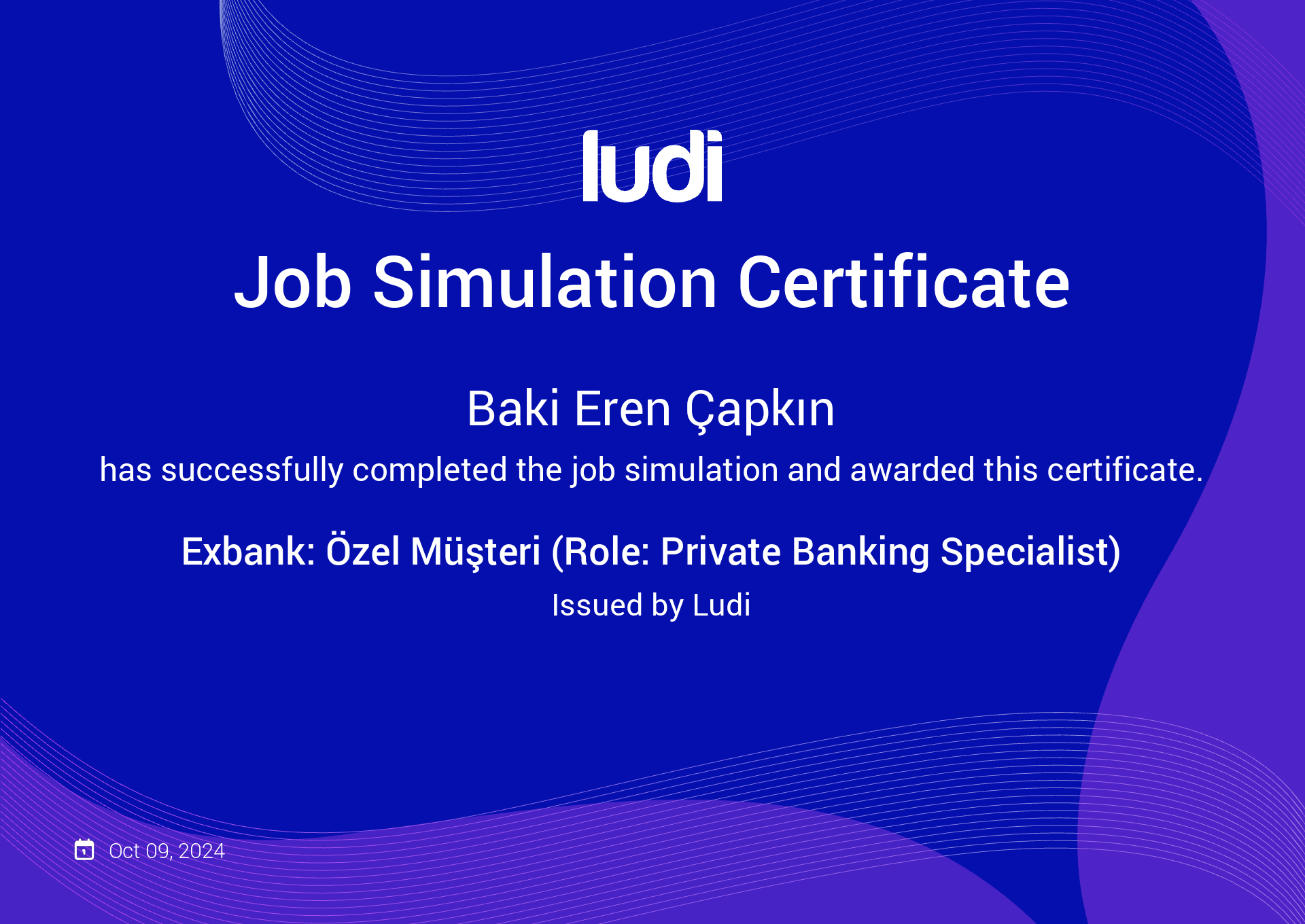 ludi

Job Simulation Certificate

Baki Eren Çapkın

has successfully completed the job simulation and awarded this certificate.

Exbank: Özel Müşteri (Role: Private Banking Specialist)

Issued by Ludi

Oct 09, 2024